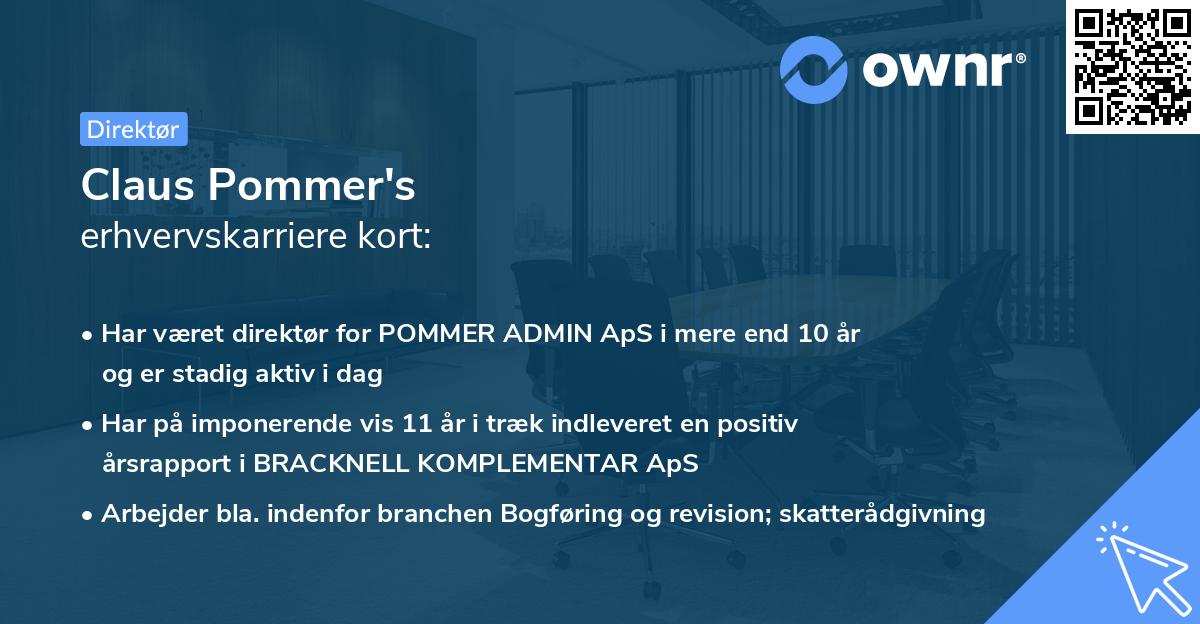 ownr®

Direktør

Claus Pommer's
erhvervskarriere kort:

• Har været direktør for POMMER ADMIN ApS i mere end 10 år og er stadig aktiv i dag

• Har på imponerende vis 11 år i træk indleveret en positiv årsrapport i BRACKNELL KOMPLEMENTAR ApS

• Arbejder bla. indenfor branchen Bogføring og revision; skatterådgivning